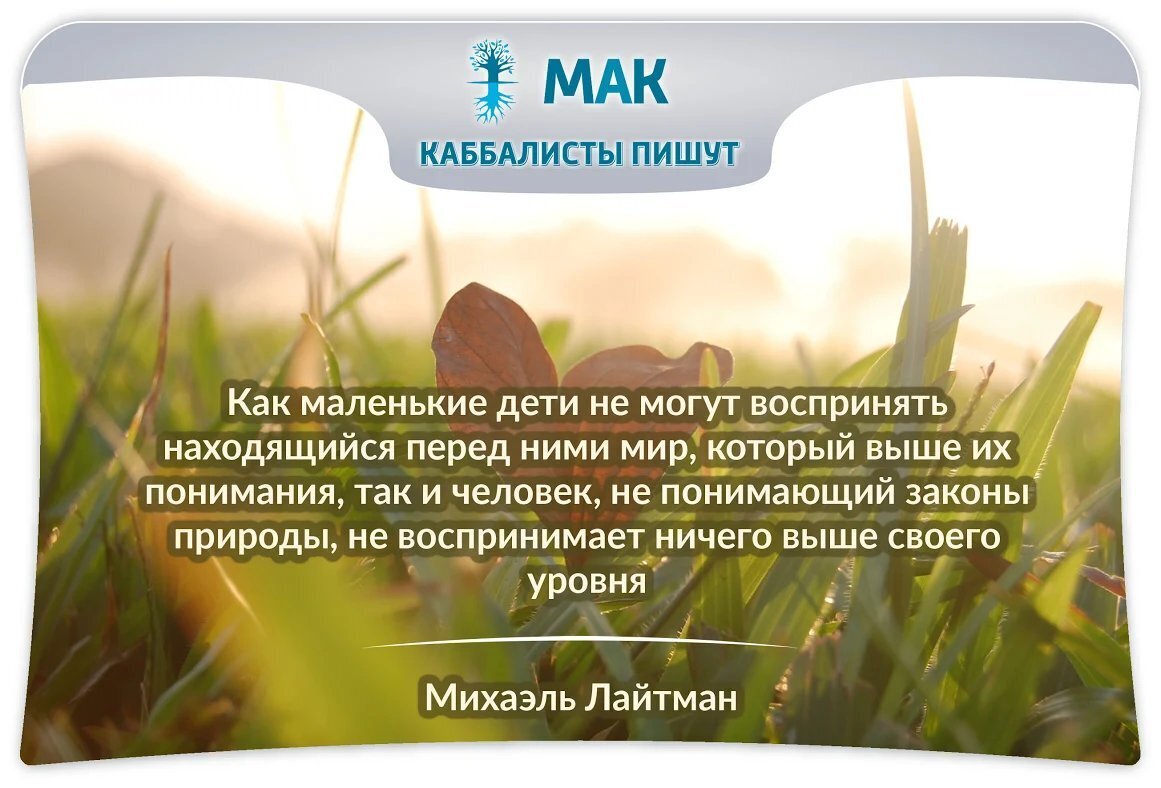 МАК

КАББАЛИСТЫ ПИШУТ

Как маленькие дети не могут воспринять находящийся перед ними мир, который выше их понимания, так и человек, не понимающий законы природы, не воспринимает ничего выше своего уровня

Михаэль Лайтман